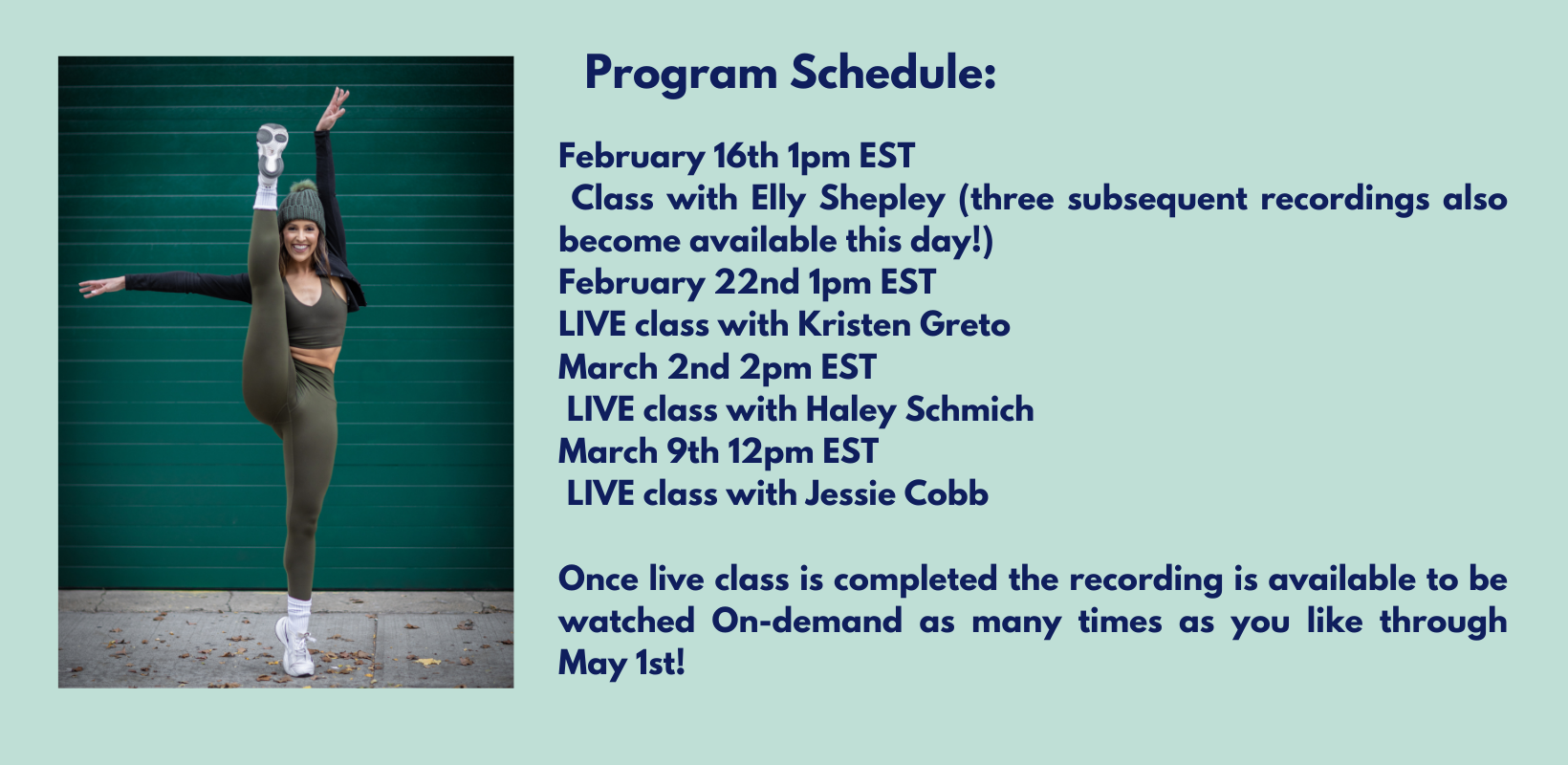 Program Schedule:

February 16th 1pm EST
Class with Elly Shepley (three subsequent recordings also become available this day!)
February 22nd 1pm EST
LIVE class with Kristen Greto
March 2nd 2pm EST
LIVE class with Haley Schmich
March 9th 12pm EST
LIVE class with Jessie Cobb

Once live class is completed the recording is available to be watched On-demand as many times as you like through May 1st!